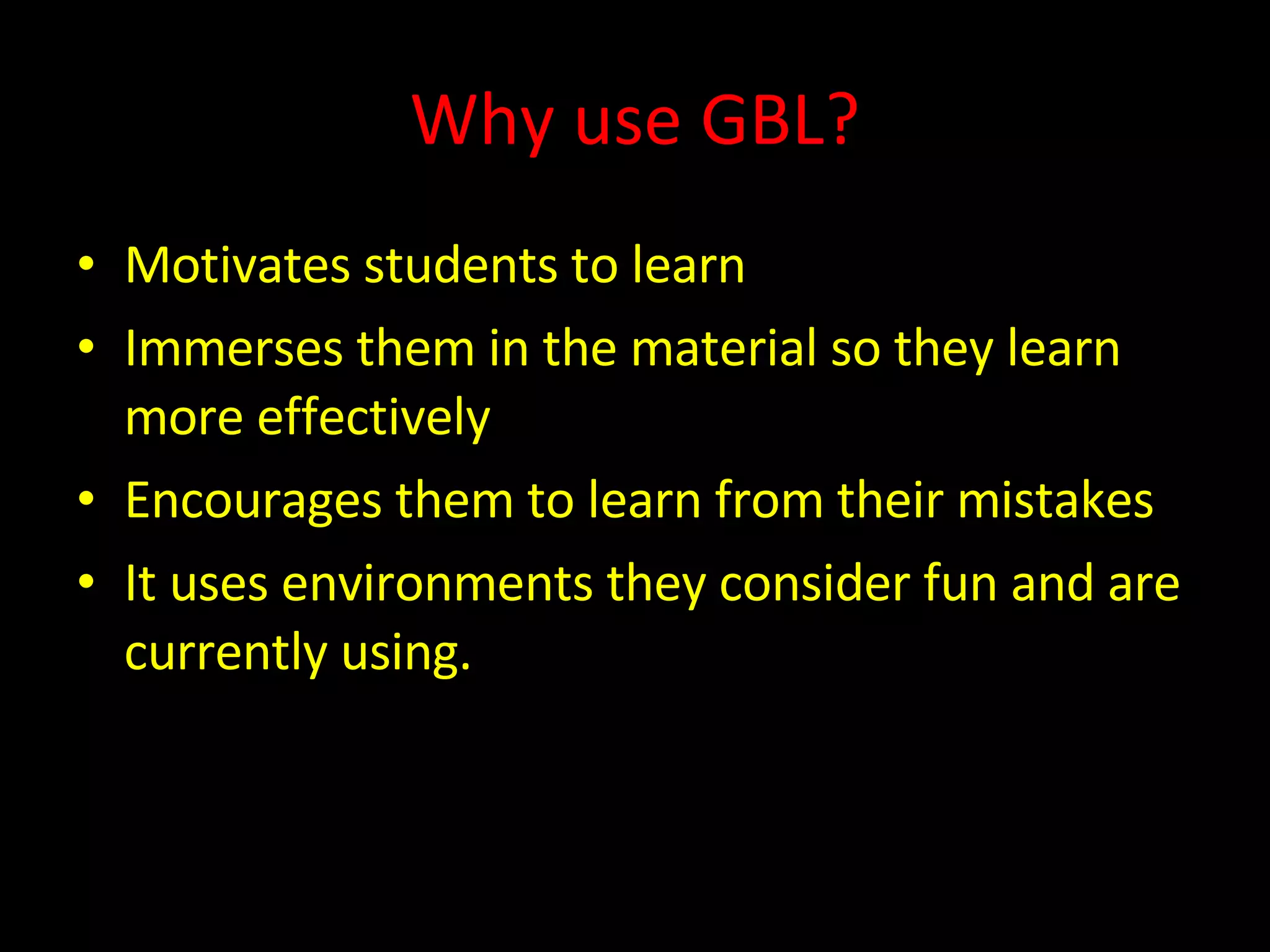 Why use GBL?

• Motivates students to learn
• Immerses them in the material so they learn more effectively
• Encourages them to learn from their mistakes
• It uses environments they consider fun and are currently using.